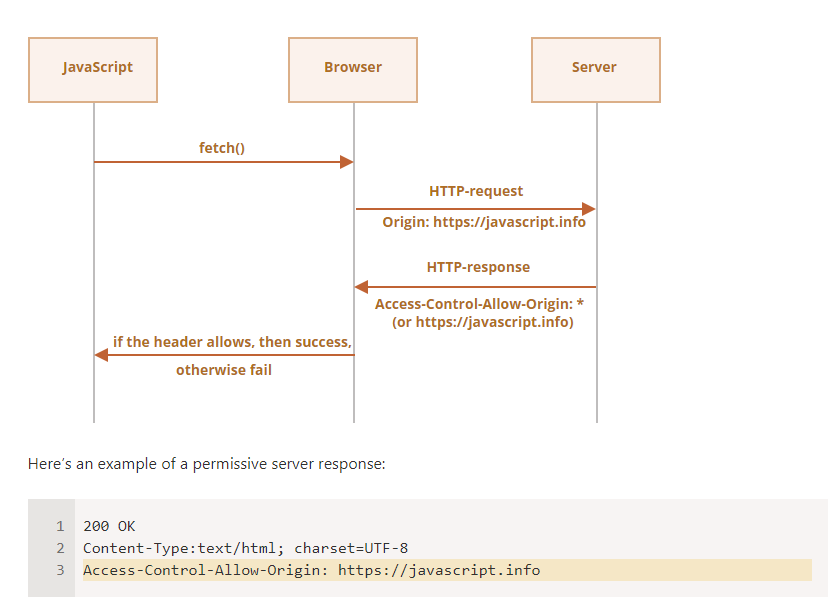 JavaScript

Browser

Server

fetch()

HTTP-request

Origin: https://javascript.info

HTTP-response

Access-Control-Allow-Origin: *
(or https://javascript.info)

if the header allows, then success,
otherwise fail

Here's an example of a permissive server response:

1 200 OK
2 Content-Type:text/html; charset=UTF-8
3 Access-Control-Allow-Origin: https://javascript.info